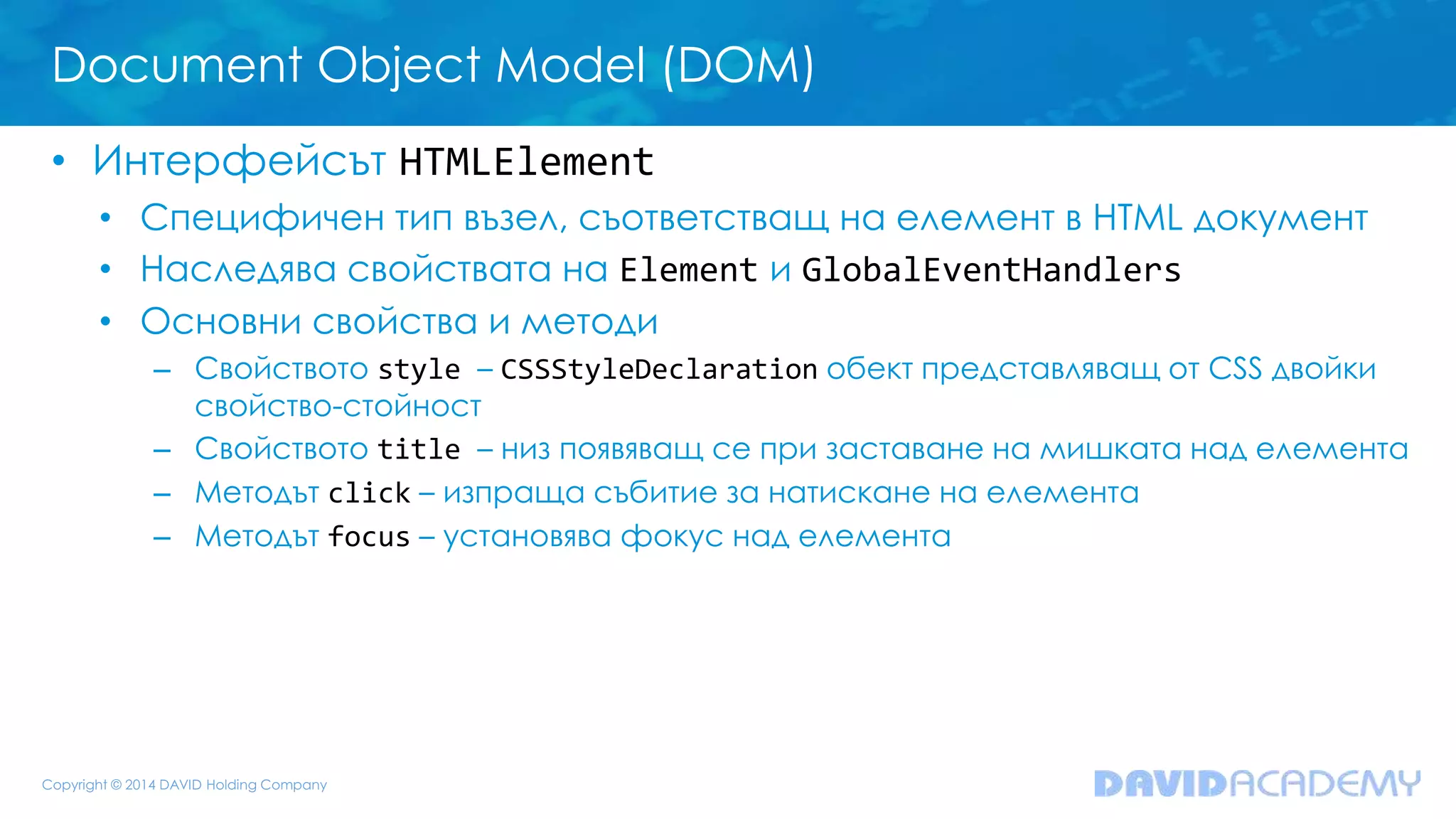 Document Object Model (DOM)

• Интерфейсът HTMLElement
  • Специфичен тип възел, съответстващ на елемент в HTML документ
  • Наследява свойствата на Element и GlobalEventHandlers
  • Основни свойства и методи
    – Свойството style – CSSStyleDeclaration обект представляващ от CSS двойки свойство-стойност
    – Свойството title – низ появяващ се при заставане на мишката над елемента
    – Методът click – изпраща събитие за натискане на елемента
    – Методът focus – установява фокус над елемента

Copyright © 2014 DAVID Holding Company

DAVIDACADEMY